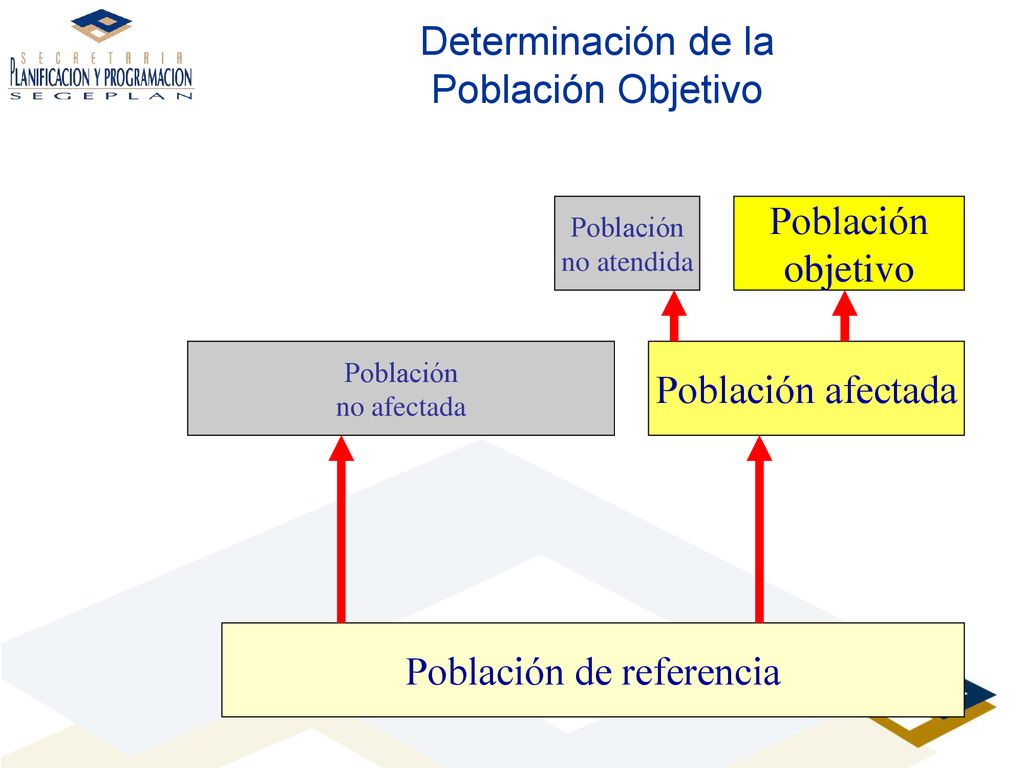 SECRETARIA
PLANIFICACION Y PROGRAMACION
SEGEPLAN

Determinación de la Población Objetivo

Población no atendida

Población objetivo

Población no afectada

Población afectada

Población de referencia